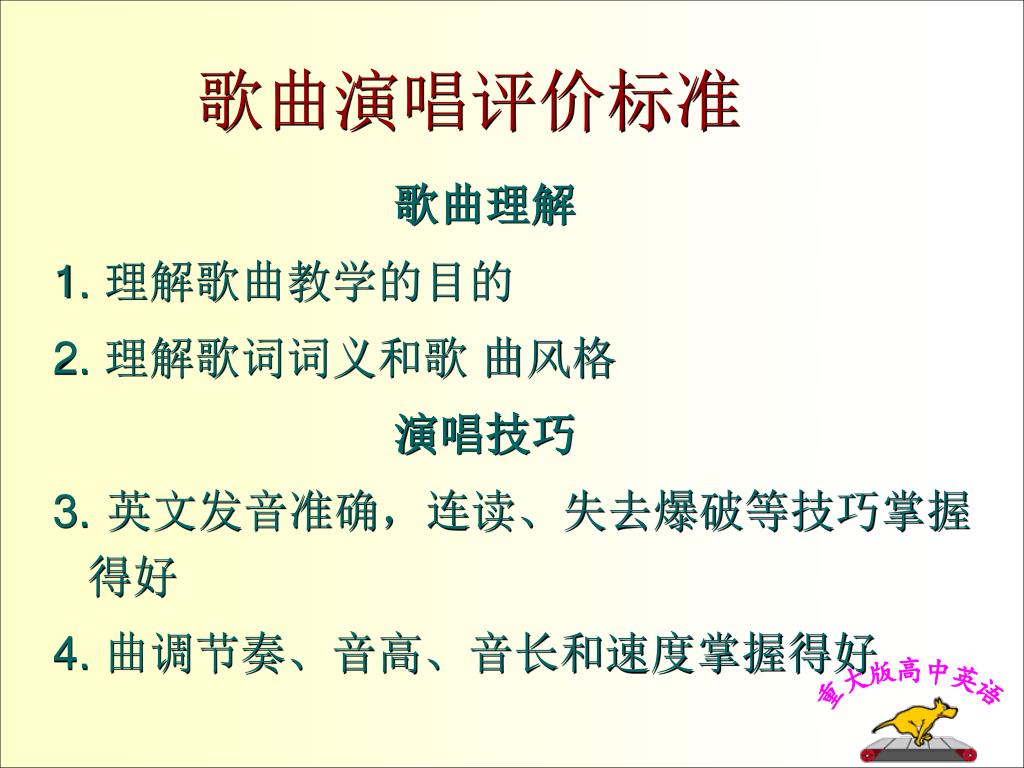 歌曲演唱评价标准

歌曲理解

1. 理解歌曲教学的目的

2. 理解歌词词义和歌 曲风格

演唱技巧

3. 英文发音准确，连读、失去爆破等技巧掌握得好

4. 曲调节奏、音高、音长和速度掌握得好

重大版高中英语